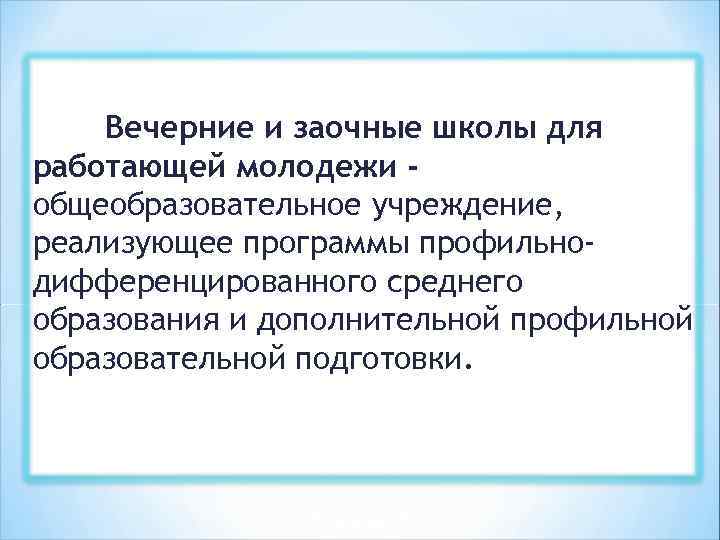 Вечерние и заочные школы для работающей молодежи - общеобразовательное учреждение, реализующее программы профильно-дифференцированного среднего образования и дополнительной профильной образовательной подготовки.